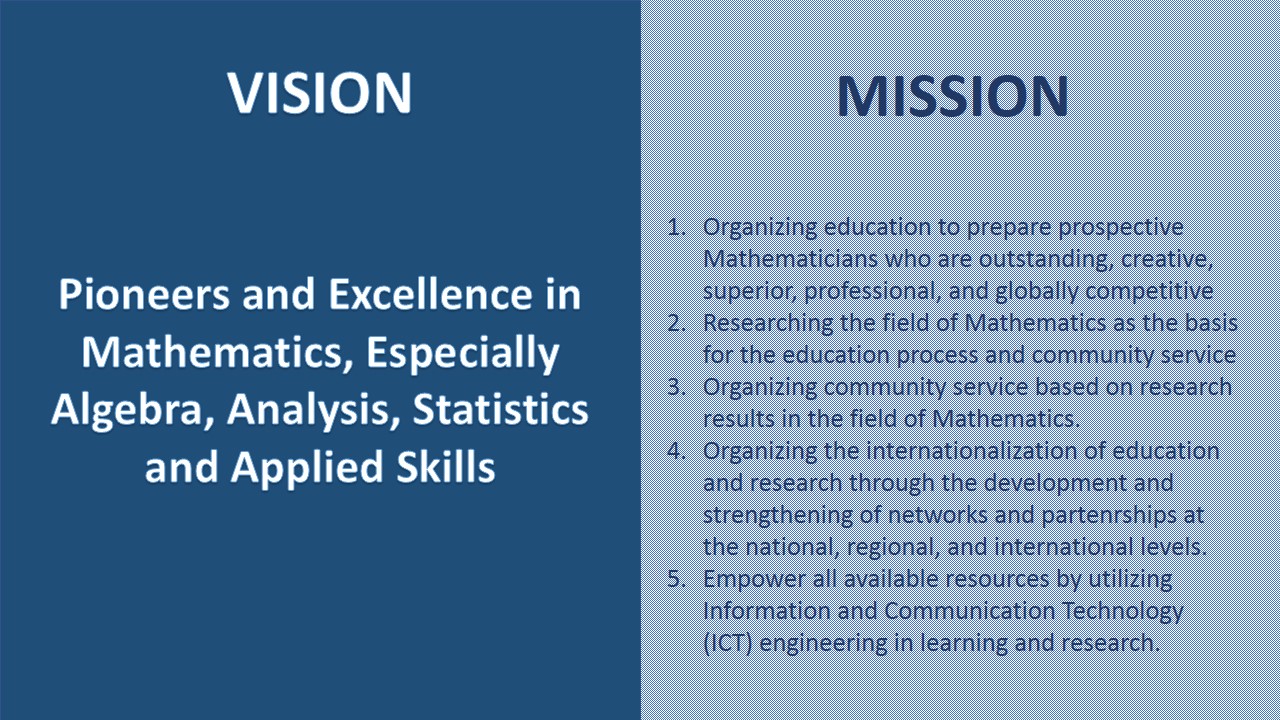 VISION

Pioneers and Excellence in Mathematics, Especially Algebra, Analysis, Statistics and Applied Skills

MISSION

1. Organizing education to prepare prospective Mathematicians who are outstanding, creative, superior, professional, and globally competitive
2. Researching the field of Mathematics as the basis for the education process and community service
3. Organizing community service based on research results in the field of Mathematics.
4. Organizing the internationalization of education and research through the development and strengthening of networks and partenrships at the national, regional, and international levels.
5. Empower all available resources by utilizing Information and Communication Technology (ICT) engineering in learning and research.